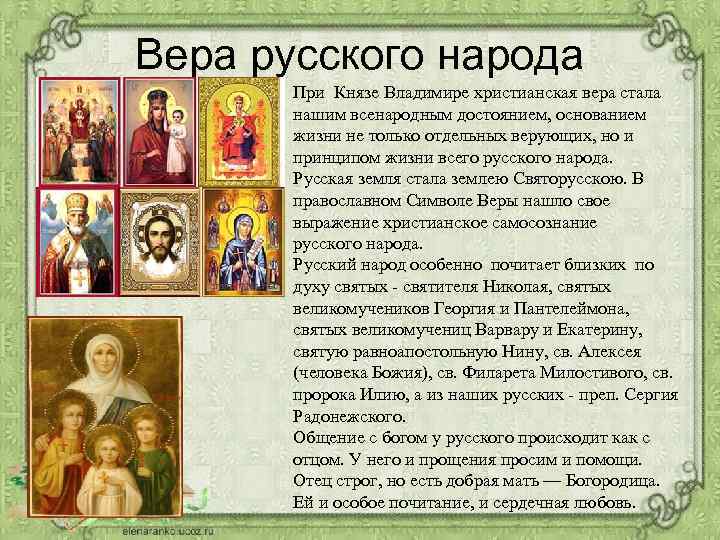 Вера русского народа

При Князе Владимире христианская вера стала нашим всенародным достоянием, основанием жизни не только отдельных верующих, но и принципом жизни всего русского народа.
Русская земля стала землею Святорусскою. В православном Символе Веры нашло свое выражение христианское самосознание русского народа.
Русский народ особенно почитает близких по духу святых - святителя Николая, святых великомучеников Георгия и Пантелеймона, святых великомучениц Варвару и Екатерину, святую равноапостольную Нину, св. Алексея (человека Божия), св. Филарета Милостивого, св. пророка Илию, а из наших русских - преп. Сергия Радонежского.
Общение с богом у русского происходит как с отцом. У него и прощения просим и помощи. Отец строг, но есть добрая мать — Богородица. Ей и особое почитание, и сердечная любовь.

elenaranko.ucoz.ru